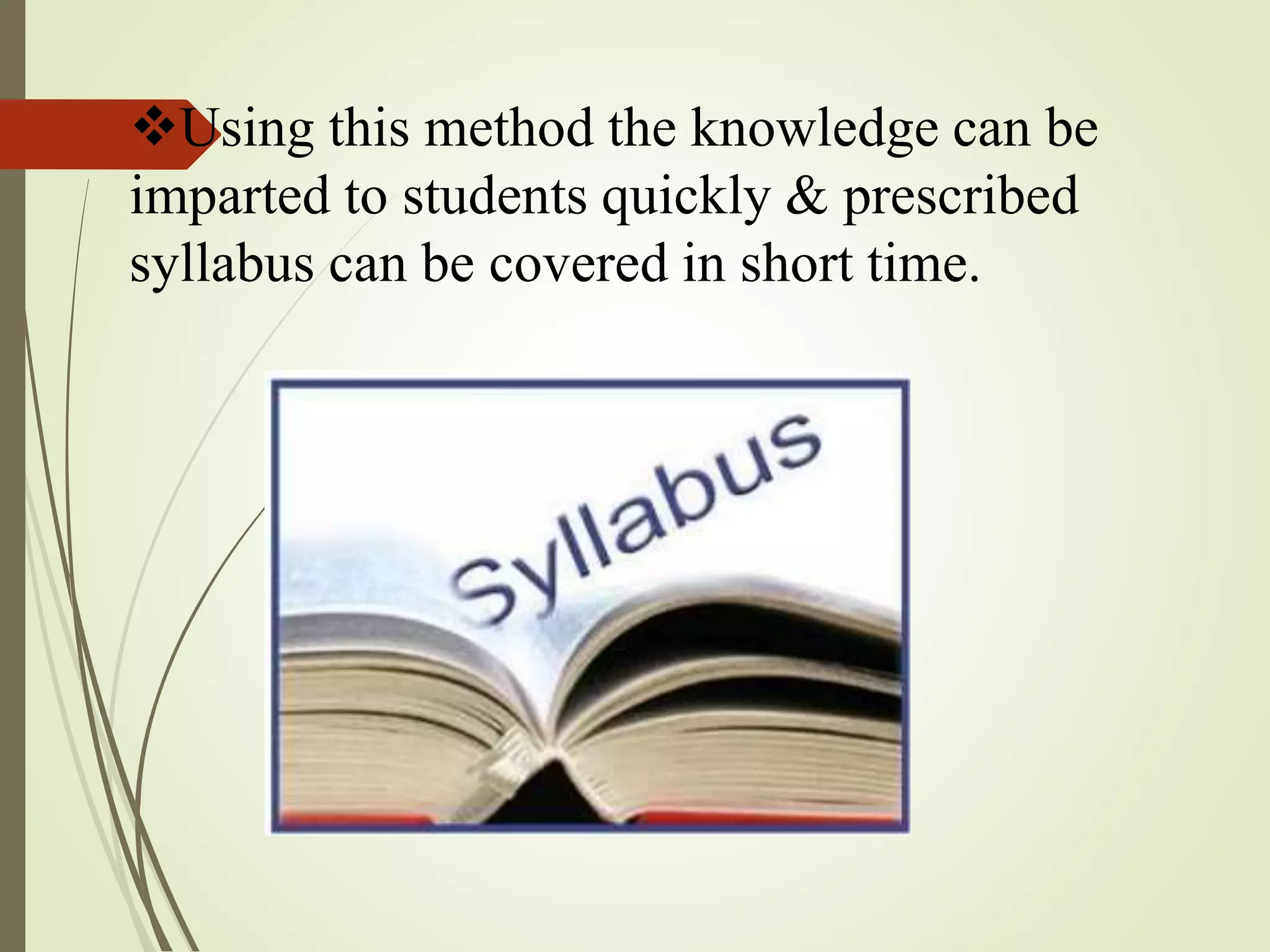 ❖Using this method the knowledge can be imparted to students quickly & prescribed syllabus can be covered in short time.

Syllabus